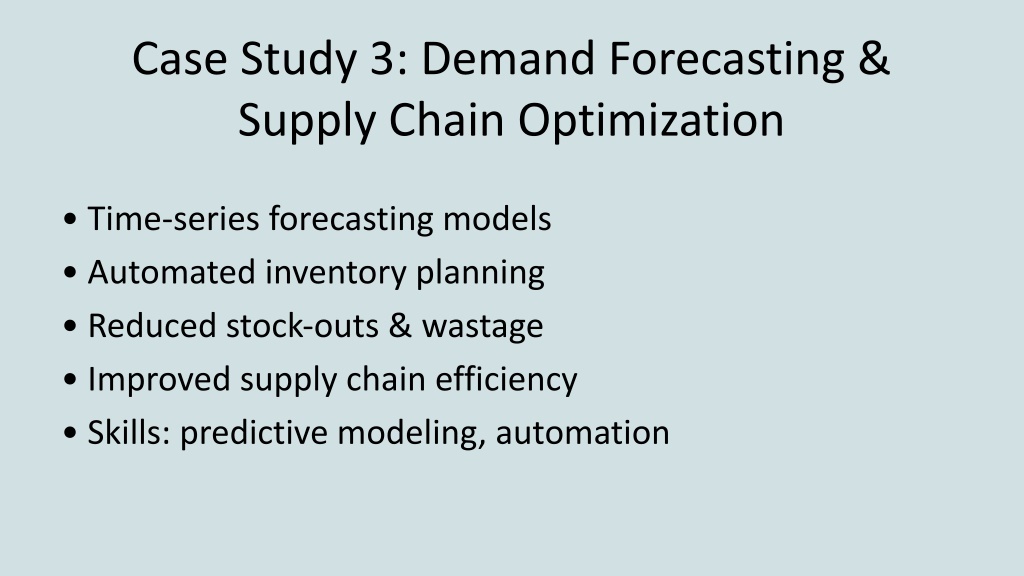 Case Study 3: Demand Forecasting & Supply Chain Optimization

• Time-series forecasting models
• Automated inventory planning
• Reduced stock-outs & wastage
• Improved supply chain efficiency
• Skills: predictive modeling, automation